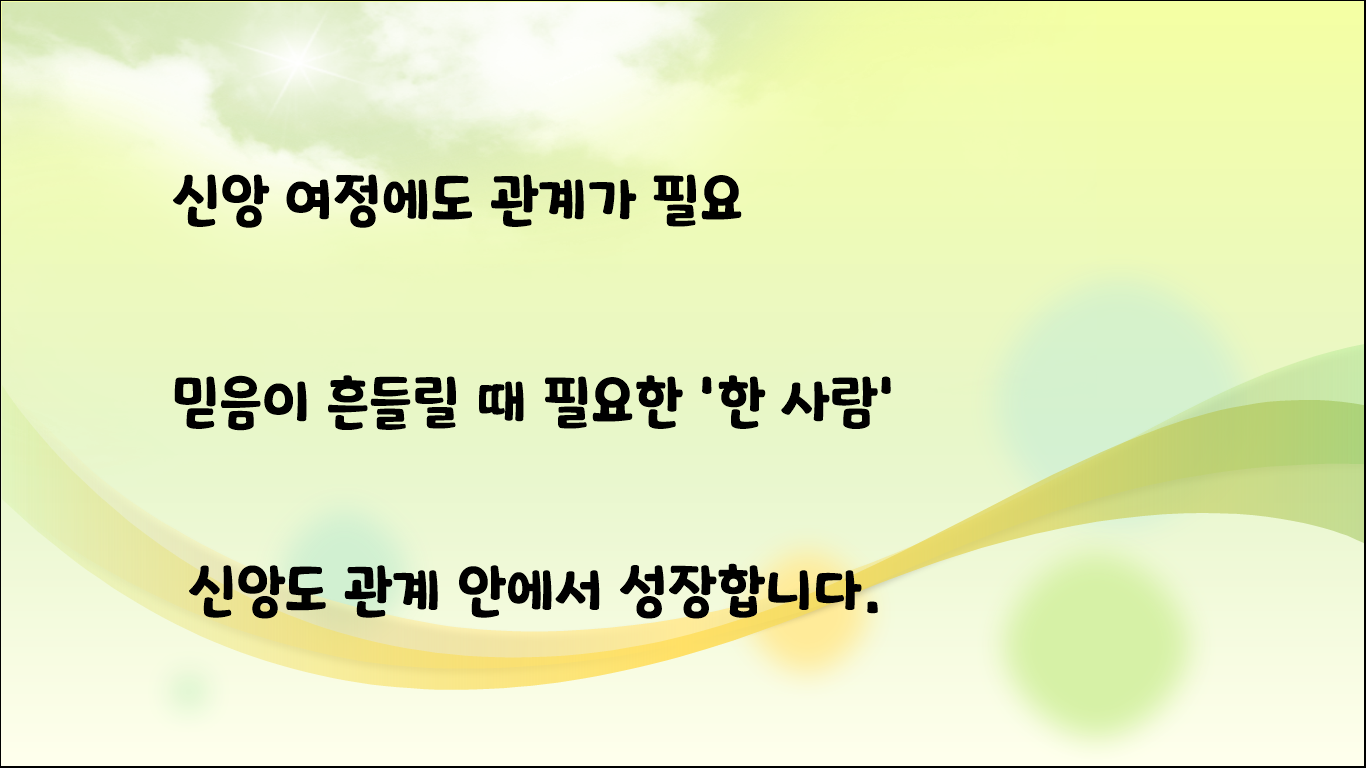 신앙 여정에도 관계가 필요

믿음이 흔들릴 때 필요한 '한 사람'

신앙도 관계 안에서 성장합니다.